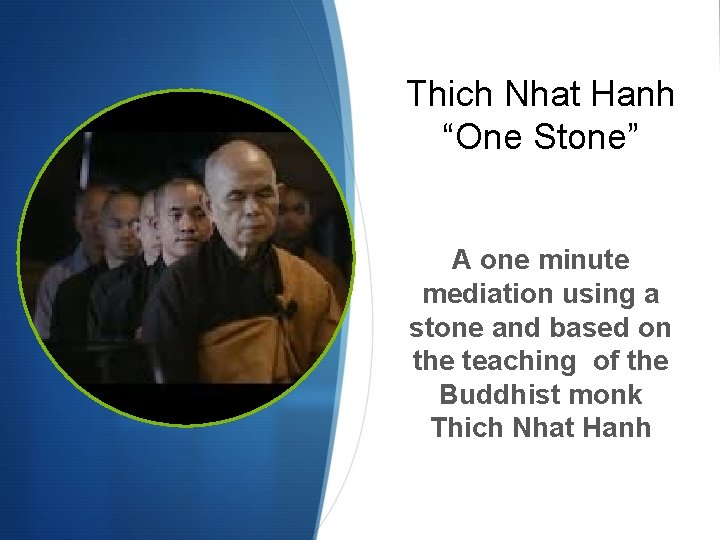 Thich Nhat Hanh
“One Stone”

A one minute mediation using a stone and based on the teaching of the Buddhist monk Thich Nhat Hanh